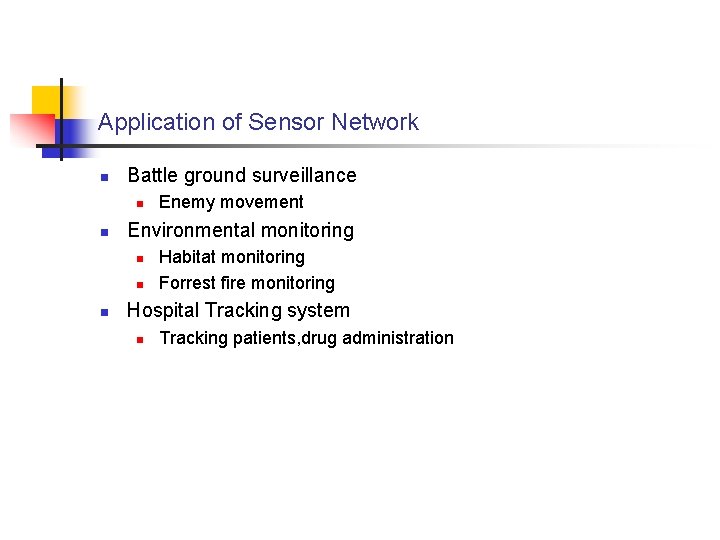 Application of Sensor Network

- Battle ground surveillance
  - Enemy movement
- Environmental monitoring
  - Habitat monitoring
  - Forrest fire monitoring
- Hospital Tracking system
  - Tracking patients,drug administration